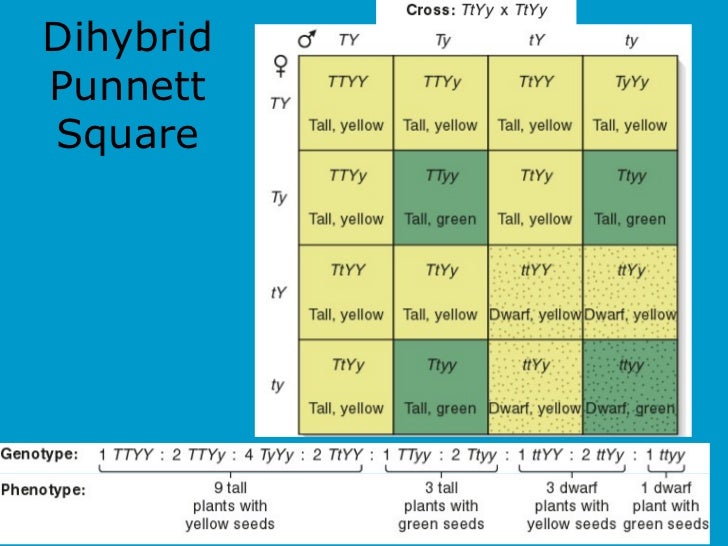 Dihybrid Punnett Square

Cross: TtYy x TtYy

| ♀ \ ♂ | TY | Ty | tY | ty |
|---|---|---|---|---|
| TY | TTYY Tall, yellow | TTYy Tall, yellow | TtYY Tall, yellow | TyYy Tall, yellow |
| Ty | TTYy Tall, yellow | TTyy Tall, green | TtYy Tall, yellow | Ttyy Tall, green |
| tY | TtYY Tall, yellow | TtYy Tall, yellow | ttYY Dwarf, yellow | ttYy Dwarf, yellow |
| ty | TtYy Tall, yellow | Ttyy Tall, green | ttYy Dwarf, yellow | ttyy Dwarf, green |

Genotype: 1 TTYY : 2 TTYy : 4 TyYy : 2 TtYY : 1 TTyy : 2 Ttyy : 1 ttYY : 2 ttYy : 1 ttyy

Phenotype: 9 tall plants with yellow seeds 3 tall plants with green seeds 3 dwarf plants with yellow seeds 1 dwarf plant with green seeds